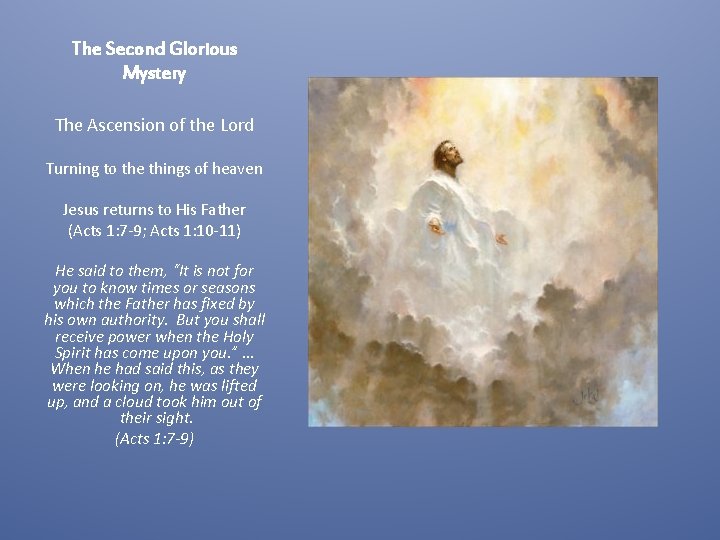 The Second Glorious Mystery

The Ascension of the Lord

Turning to the things of heaven

Jesus returns to His Father
(Acts 1:7-9; Acts 1:10-11)

He said to them, "It is not for you to know times or seasons which the Father has fixed by his own authority. But you shall receive power when the Holy Spirit has come upon you." ... When he had said this, as they were looking on, he was lifted up, and a cloud took him out of their sight.
(Acts 1:7-9)